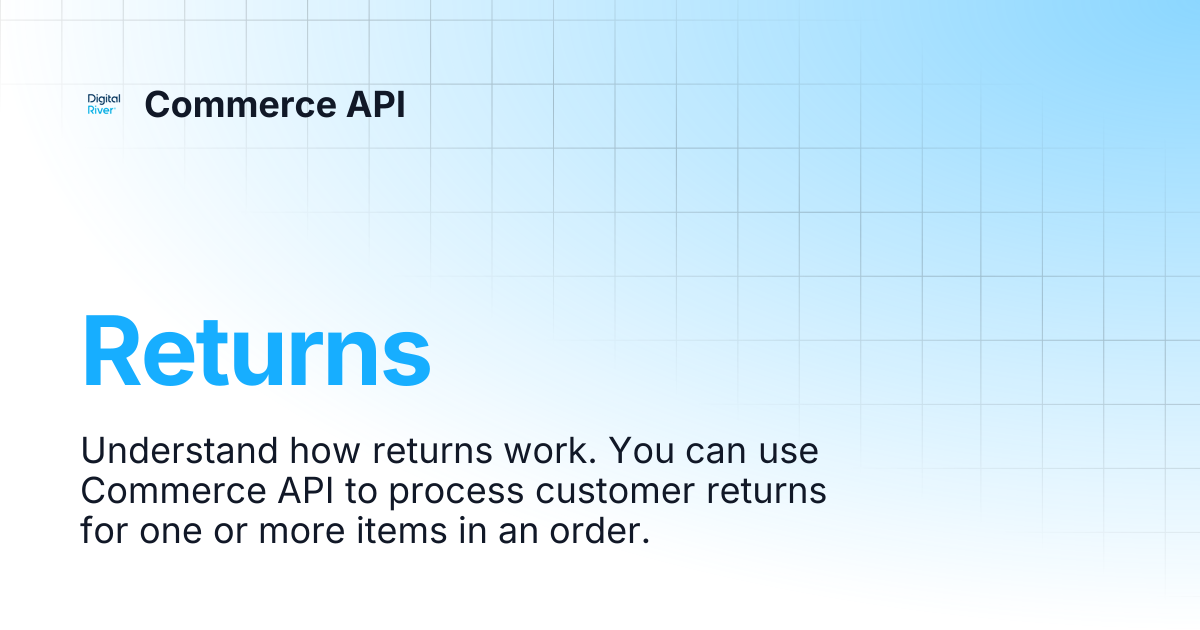 Digital River

Commerce API

Returns

Understand how returns work. You can use Commerce API to process customer returns for one or more items in an order.